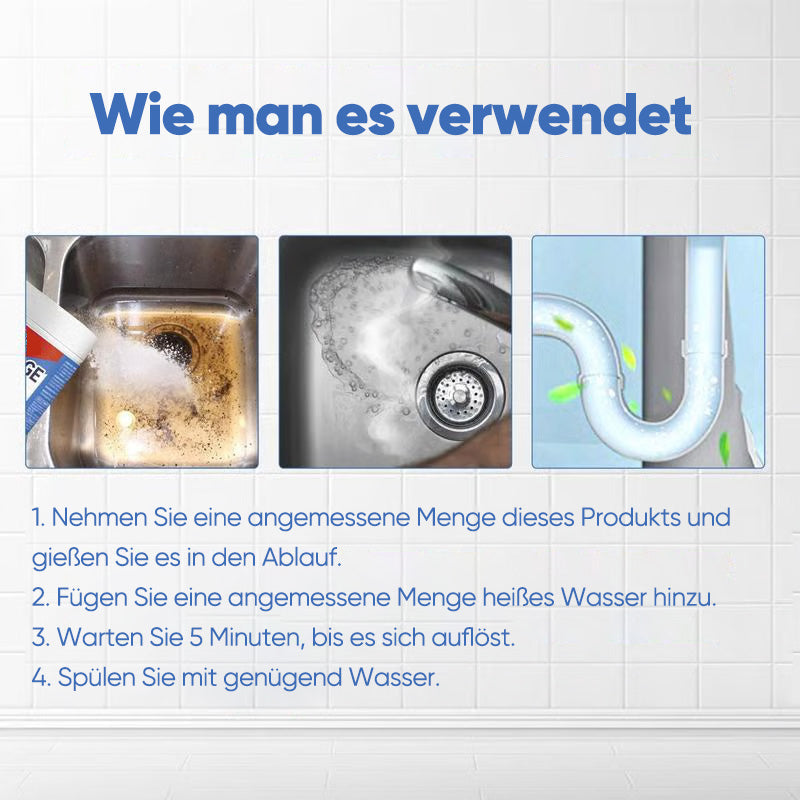 Wie man es verwendet

GE

1. Nehmen Sie eine angemessene Menge dieses Produkts und gießen Sie es in den Ablauf.
2. Fügen Sie eine angemessene Menge heißes Wasser hinzu.
3. Warten Sie 5 Minuten, bis es sich auflöst.
4. Spülen Sie mit genügend Wasser.